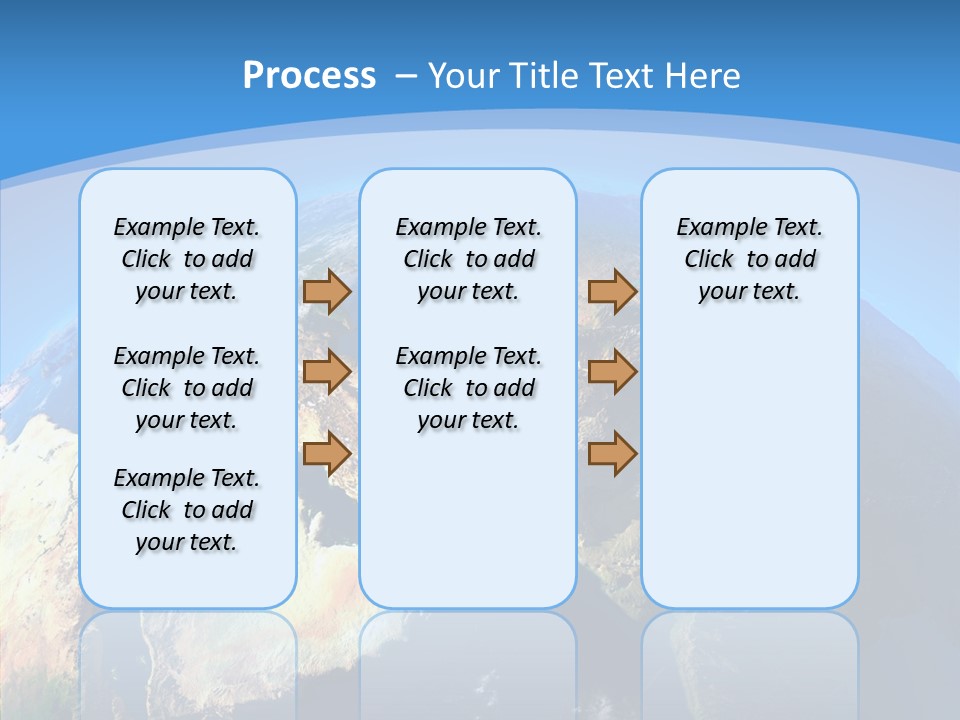 Process – Your Title Text Here

Example Text. Click to add your text.

Example Text. Click to add your text.

Example Text. Click to add your text.

Example Text. Click to add your text.

Example Text. Click to add your text.

Example Text. Click to add your text.